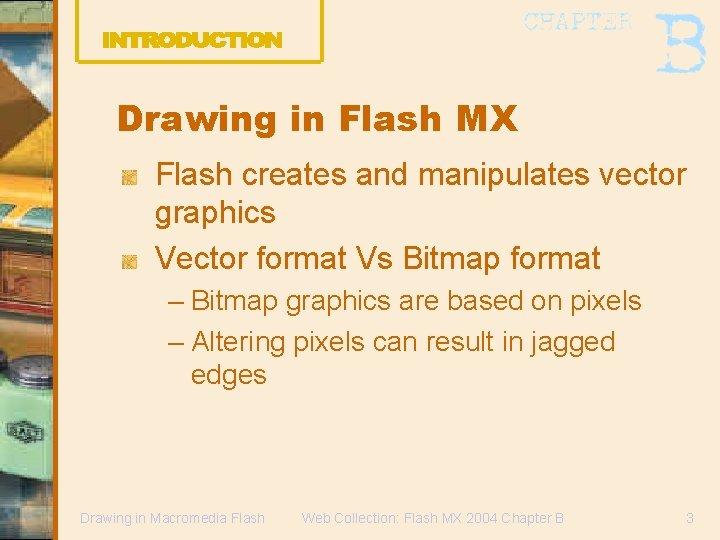 INTRODUCTION

CHAPTER B

Drawing in Flash MX

Flash creates and manipulates vector graphics

Vector format Vs Bitmap format

– Bitmap graphics are based on pixels

– Altering pixels can result in jagged edges

Drawing in Macromedia Flash Web Collection: Flash MX 2004 Chapter B 3